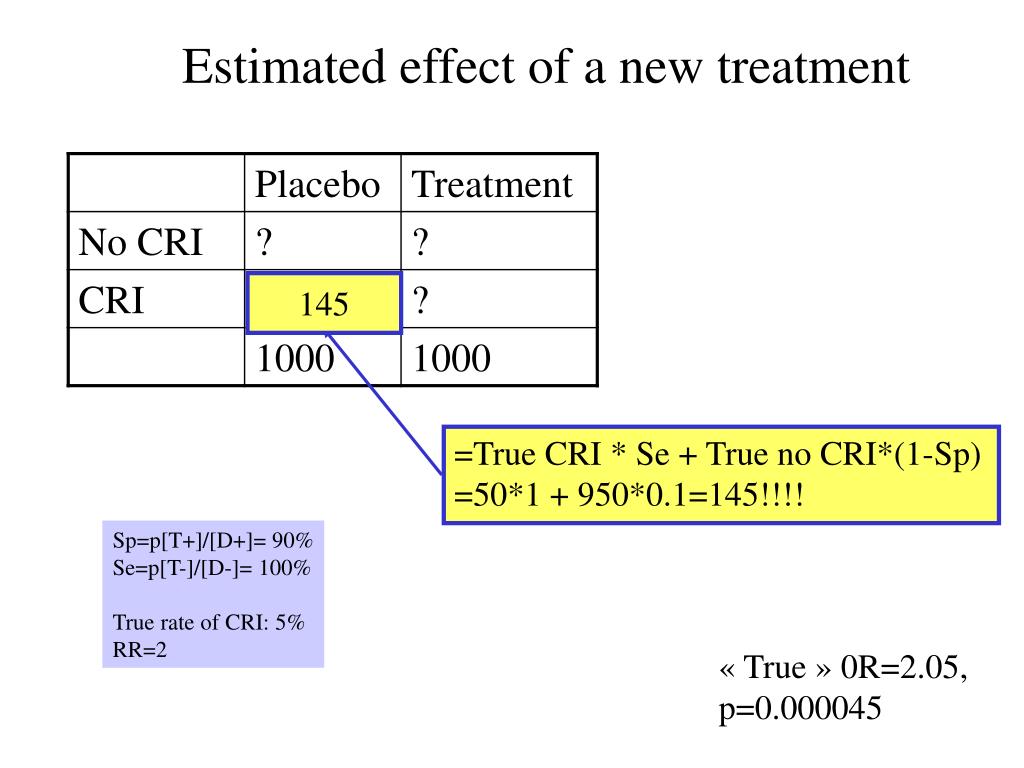 Estimated effect of a new treatment

| | Placebo | Treatment |
|---|---|---|
| No CRI | ? | ? |
| CRI | 145 | ? |
| | 1000 | 1000 |

=True CRI * Se + True no CRI*(1-Sp)
=50*1 + 950*0.1=145!!!!

Sp=p[T+]/[D+]= 90%
Se=p[T-]/[D-]= 100%

True rate of CRI: 5%
RR=2

« True » 0R=2.05,
p=0.000045